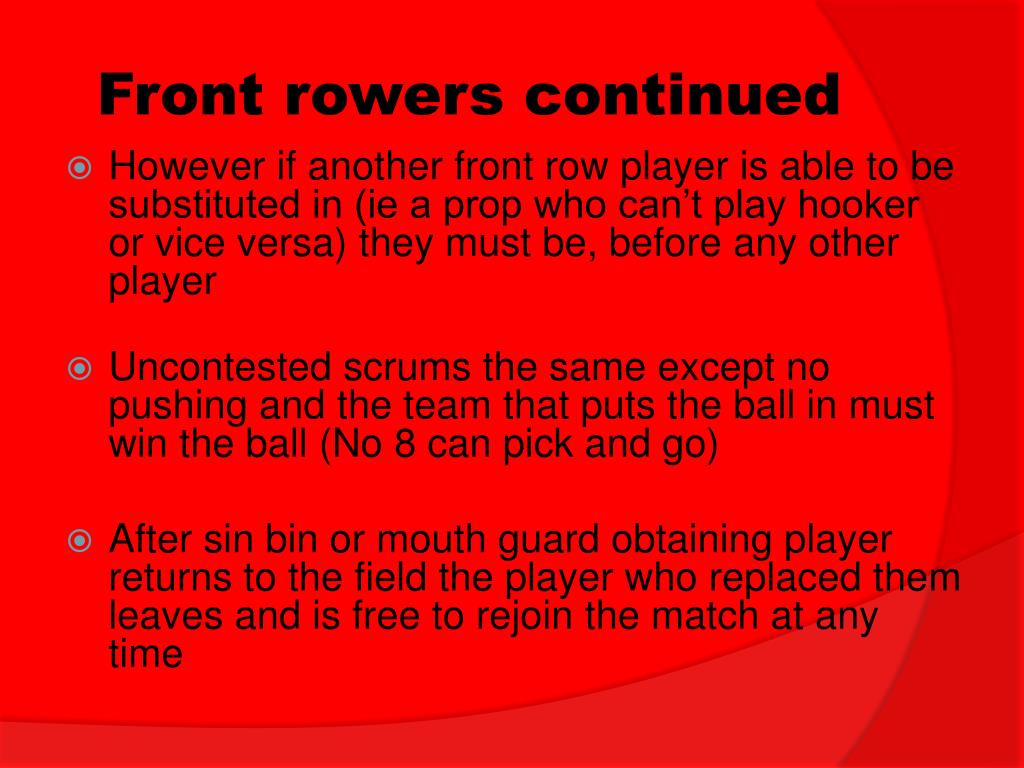 Front rowers continued

However if another front row player is able to be substituted in (ie a prop who can’t play hooker or vice versa) they must be, before any other player

Uncontested scrums the same except no pushing and the team that puts the ball in must win the ball (No 8 can pick and go)

After sin bin or mouth guard obtaining player returns to the field the player who replaced them leaves and is free to rejoin the match at any time